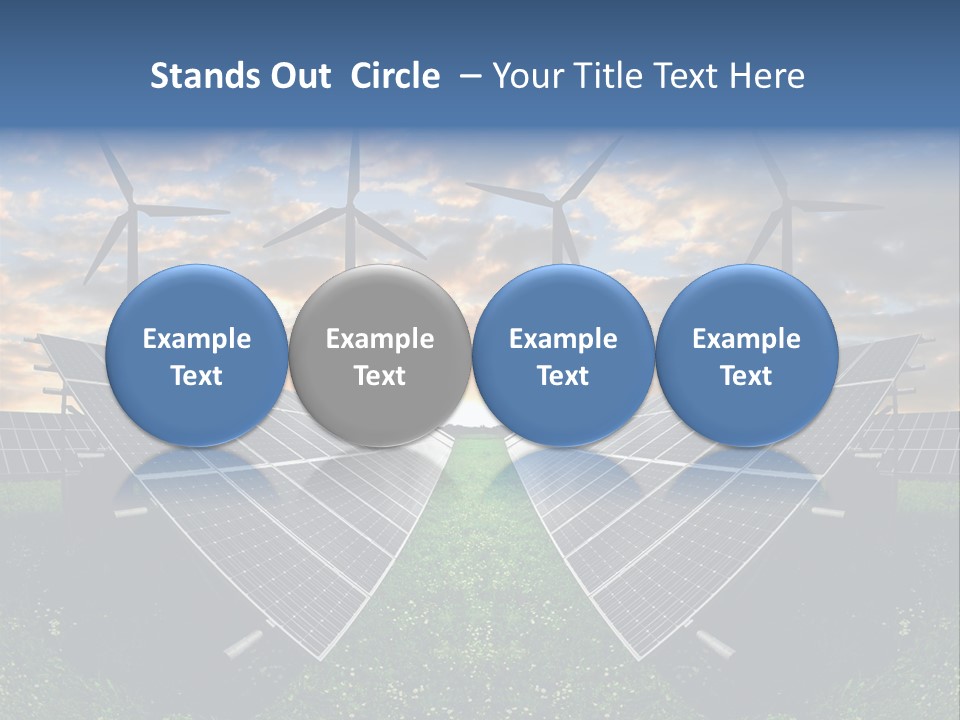 Stands Out Circle – Your Title Text Here

Example Text

Example Text

Example Text

Example Text